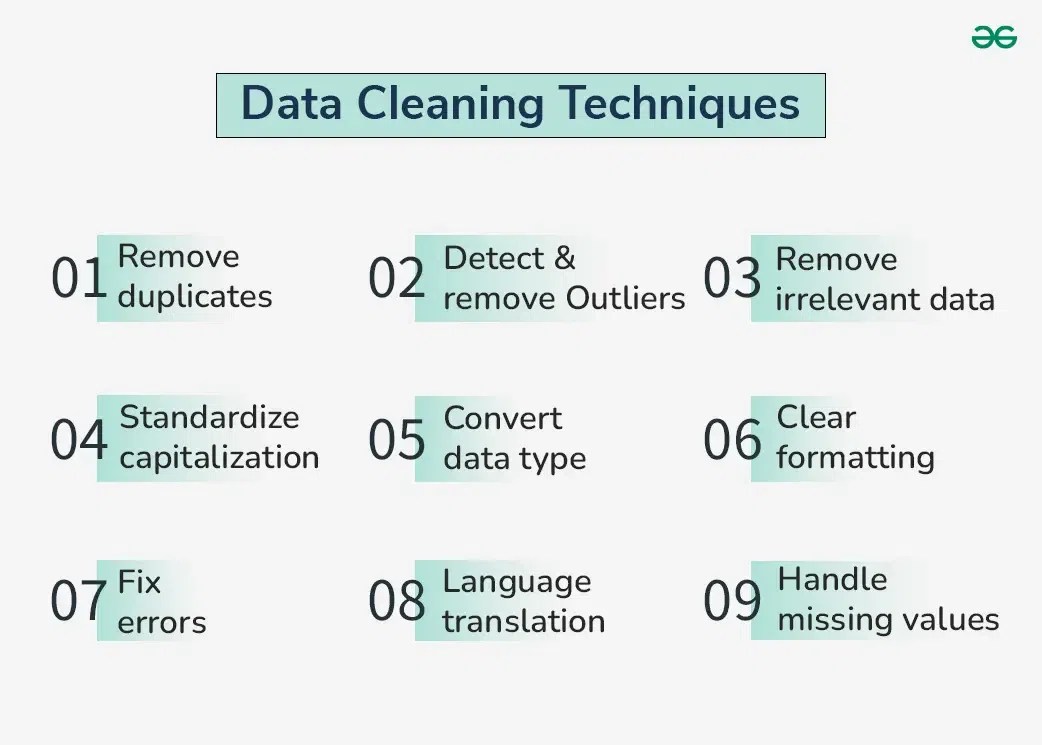 Data Cleaning Techniques

01 Remove duplicates

02 Detect & remove Outliers

03 Remove irrelevant data

04 Standardize capitalization

05 Convert data type

06 Clear formatting

07 Fix errors

08 Language translation

09 Handle missing values